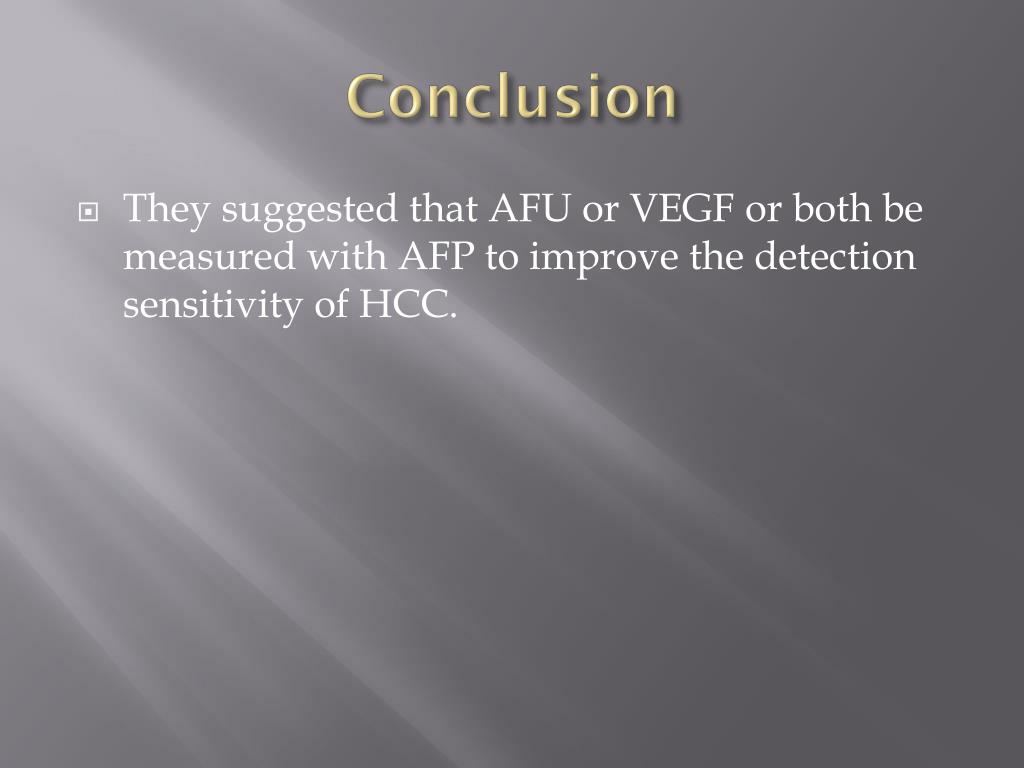 Conclusion

They suggested that AFU or VEGF or both be measured with AFP to improve the detection sensitivity of HCC.